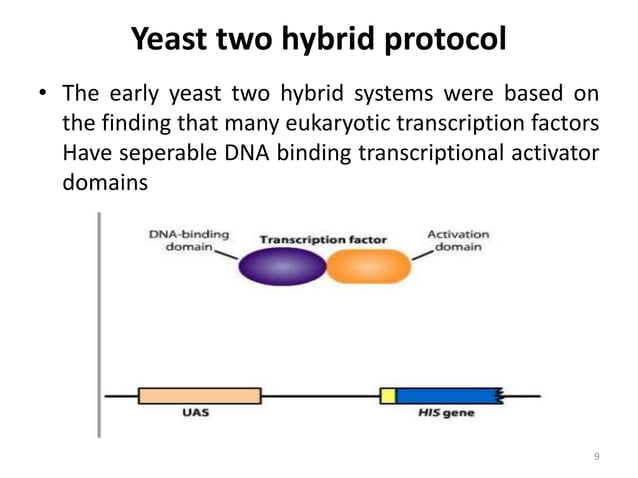 Yeast two hybrid protocol

• The early yeast two hybrid systems were based on the finding that many eukaryotic transcription factors Have seperable DNA binding transcriptional activator domains

DNA-binding domain

Transcription factor

Activation domain

UAS

HIS gene

9